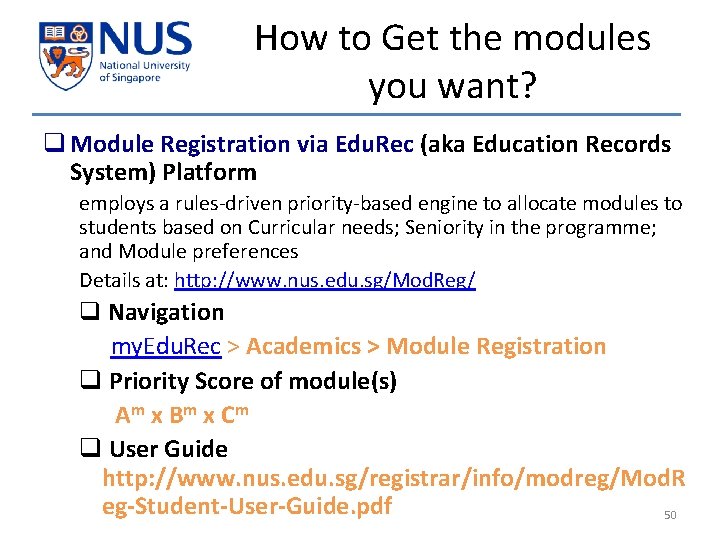 NUS
National University of Singapore

How to Get the modules you want?

❑ Module Registration via EduRec (aka Education Records System) Platform

employs a rules-driven priority-based engine to allocate modules to students based on Curricular needs; Seniority in the programme; and Module preferences

Details at: http://www.nus.edu.sg/ModReg/

❑ Navigation

myEduRec > Academics > Module Registration

❑ Priority Score of module(s)

$A^m$ x $B^m$ x $C^m$

❑ User Guide

http://www.nus.edu.sg/registrar/info/modreg/ModReg-Student-User-Guide.pdf

50